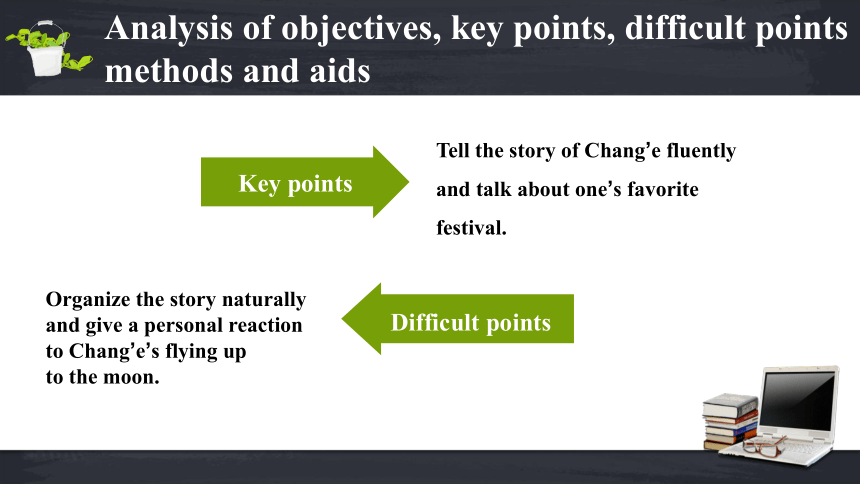 Analysis of objectives, key points, difficult points methods and aids

Key points

Tell the story of Chang’e fluently and talk about one’s favorite festival.

Organize the story naturally and give a personal reaction to Chang’e’s flying up to the moon.

Difficult points